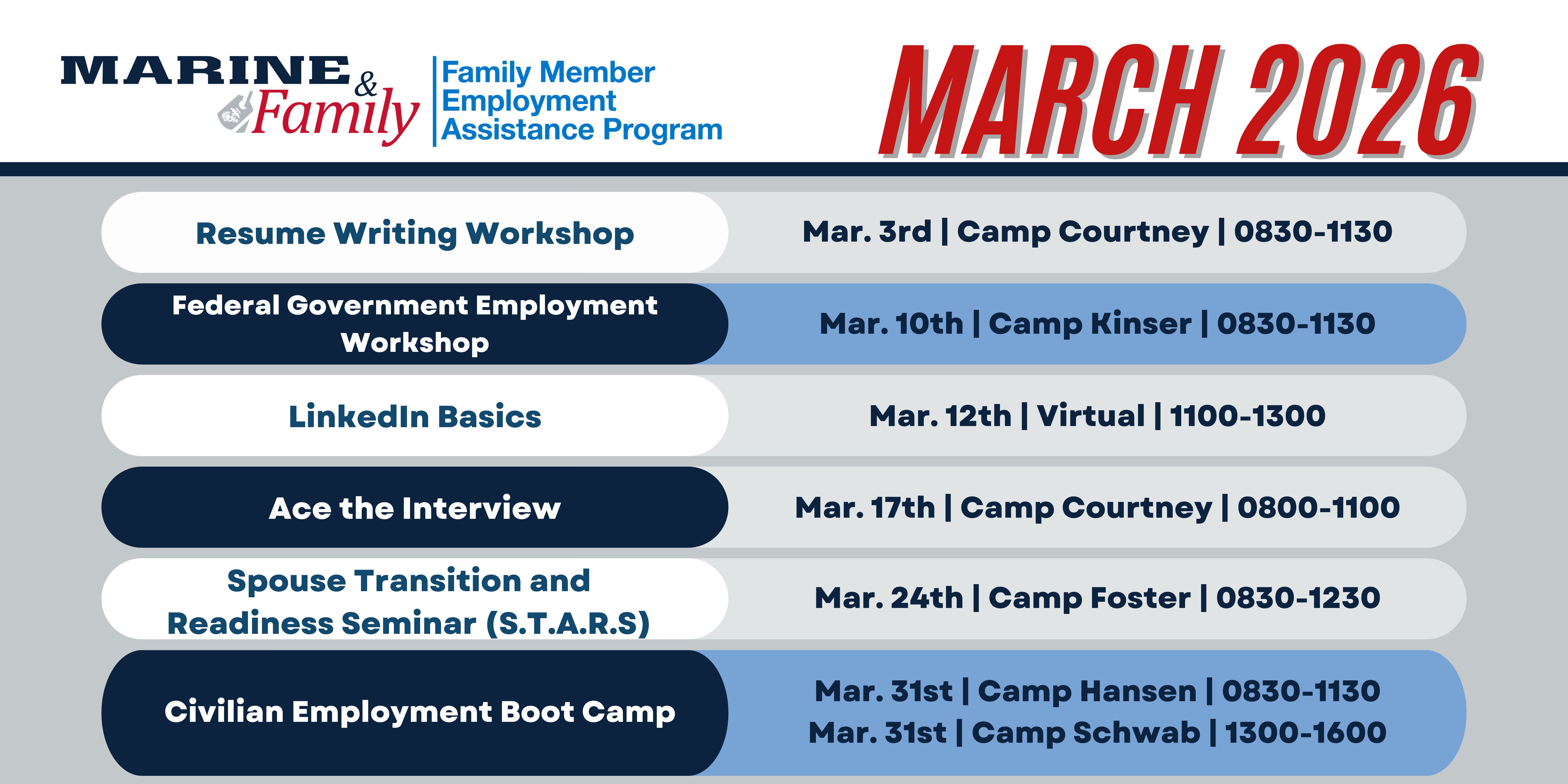 MARINE & Family

Family Member Employment Assistance Program

MARCH 2026

| | |
|---|---|
| Resume Writing Workshop | Mar. 3rd \| Camp Courtney \| 0830-1130 |
| Federal Government Employment Workshop | Mar. 10th \| Camp Kinser \| 0830-1130 |
| LinkedIn Basics | Mar. 12th \| Virtual \| 1100-1300 |
| Ace the Interview | Mar. 17th \| Camp Courtney \| 0800-1100 |
| Spouse Transition and Readiness Seminar (S.T.A.R.S) | Mar. 24th \| Camp Foster \| 0830-1230 |
| Civilian Employment Boot Camp | Mar. 31st \| Camp Hansen \| 0830-1130 Mar. 31st \| Camp Schwab \| 1300-1600 |